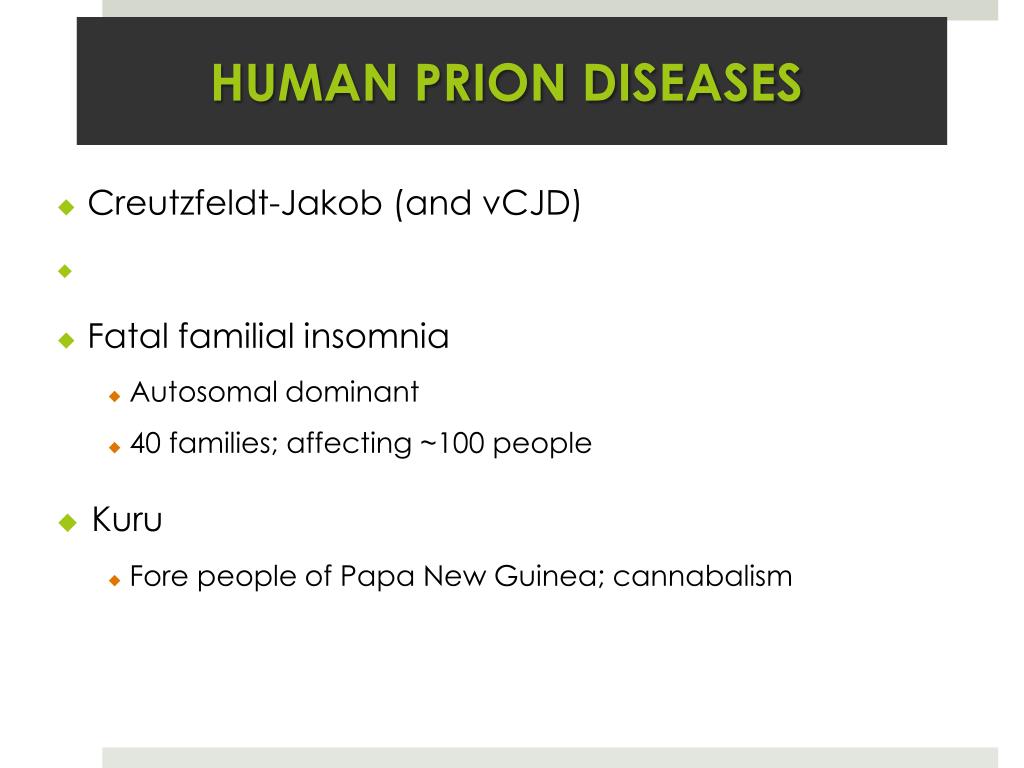 HUMAN PRION DISEASES

Creutzfeldt-Jakob (and vCJD)

Fatal familial insomnia

Autosomal dominant

40 families; affecting ~100 people

Kuru

Fore people of Papa New Guinea; cannabalism